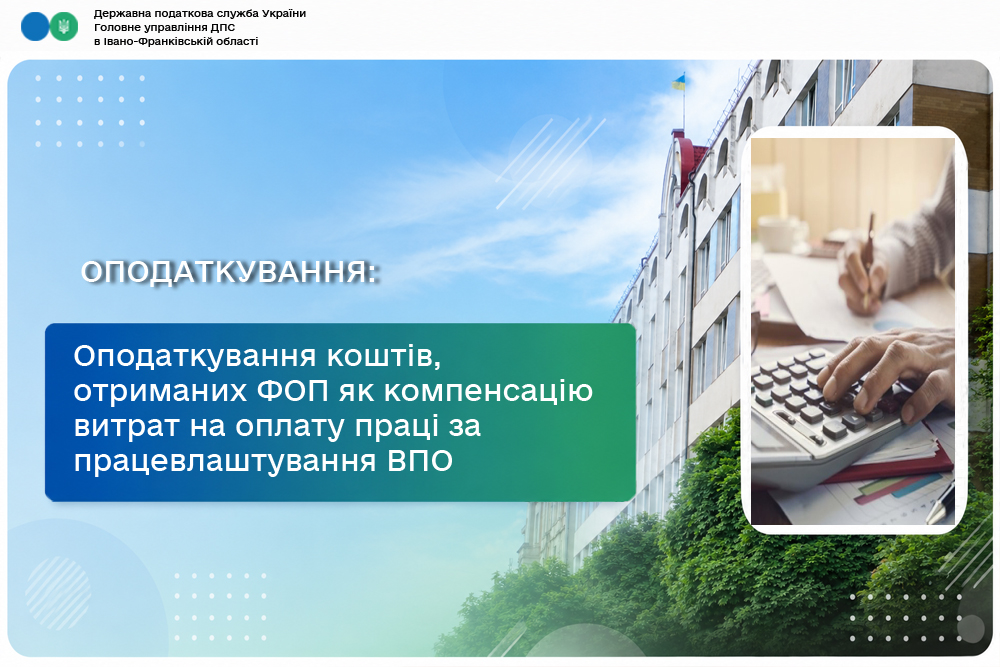 Державна податкова служба України
Головне управління ДПС
в Івано-Франківській області

ОПОДАТКУВАННЯ:

Оподаткування коштів, отриманих ФОП як компенсацію витрат на оплату праці за працевлаштування ВПО